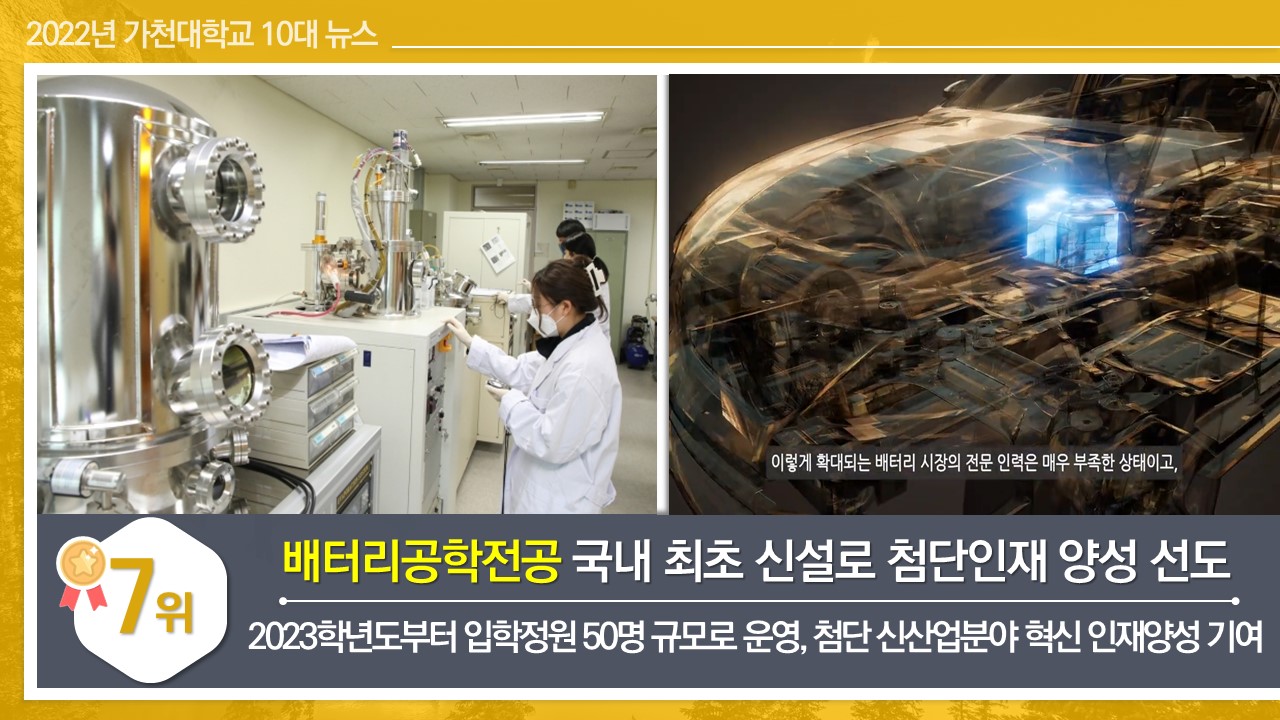 2022년 가천대학교 10대 뉴스

이렇게 확대되는 배터리 시장의 전문 인력은 매우 부족한 상태이고,

7위

배터리공학전공 국내 최초 신설로 첨단인재 양성 선도

2023학년도부터 입학정원 50명 규모로 운영, 첨단 신산업분야 혁신 인재양성 기여